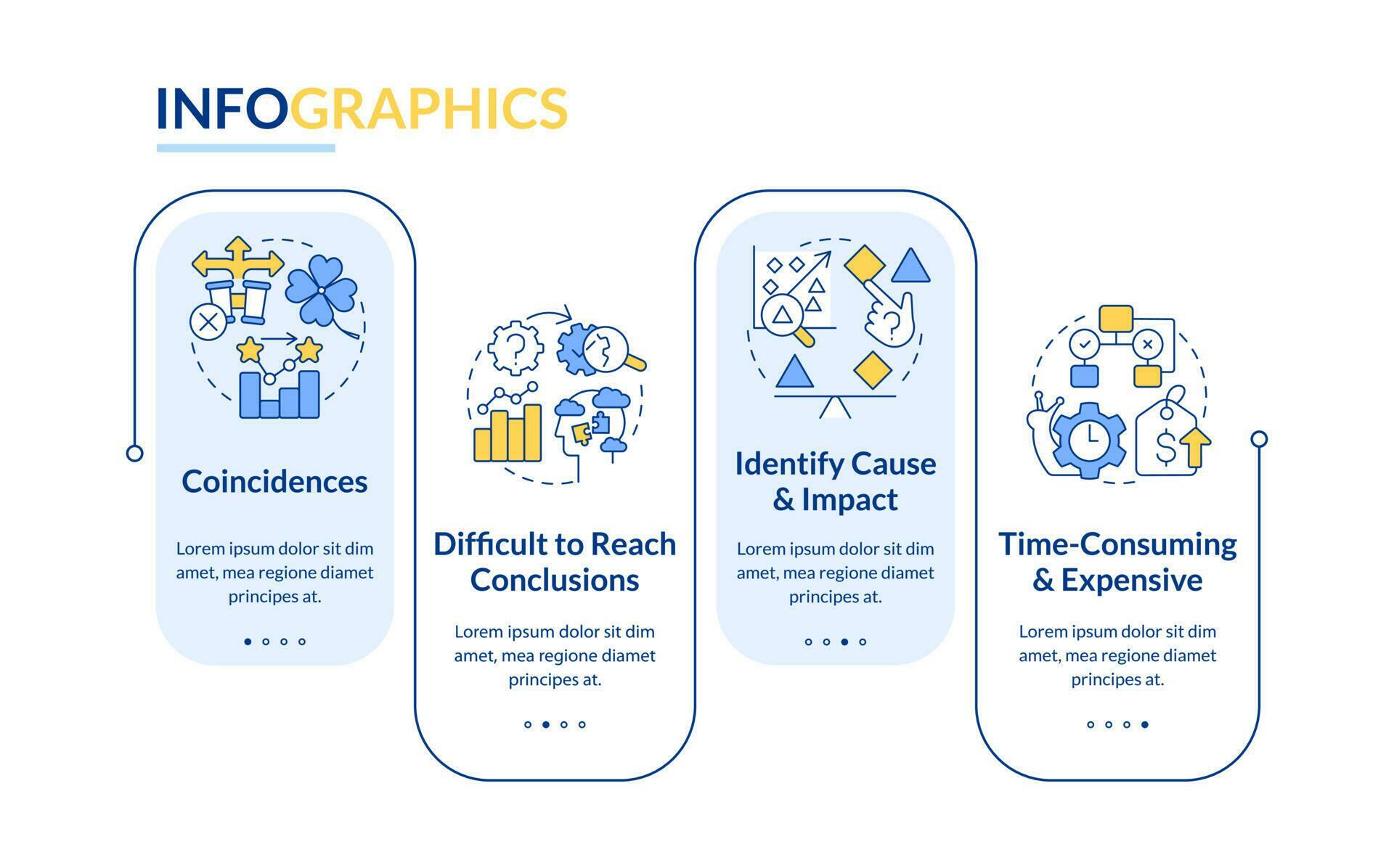 INFOGRAPHICS

Coincidences

Lorem ipsum dolor sit dim amet, mea regione diamet principes at.

Difficult to Reach Conclusions

Lorem ipsum dolor sit dim amet, mea regione diamet principes at.

Identify Cause & Impact

Lorem ipsum dolor sit dim amet, mea regione diamet principes at.

Time-Consuming & Expensive

Lorem ipsum dolor sit dim amet, mea regione diamet principes at.